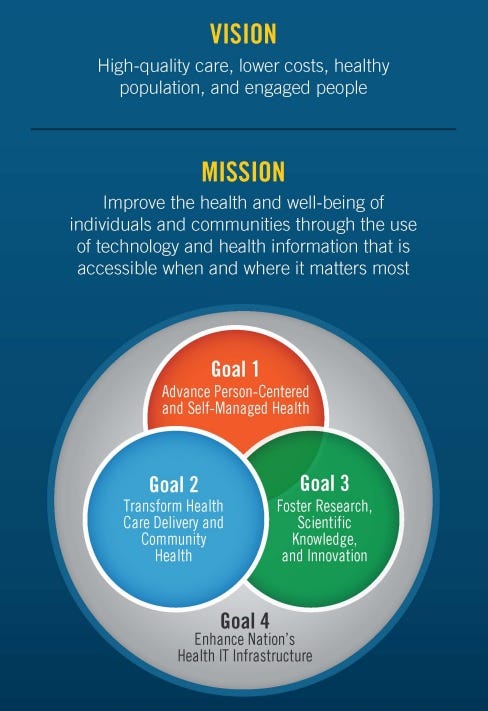 VISION

High-quality care, lower costs, healthy population, and engaged people

MISSION

Improve the health and well-being of individuals and communities through the use of technology and health information that is accessible when and where it matters most

Goal 1
Advance Person-Centered and Self-Managed Health

Goal 2
Transform Health Care Delivery and Community Health

Goal 3
Foster Research, Scientific Knowledge, and Innovation

Goal 4
Enhance Nation's Health IT Infrastructure